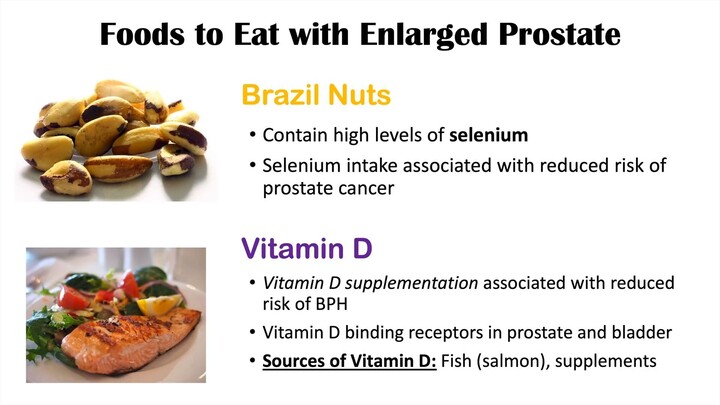 Foods to Eat with Enlarged Prostate

Brazil Nuts

• Contain high levels of selenium
• Selenium intake associated with reduced risk of prostate cancer

Vitamin D

• Vitamin D supplementation associated with reduced risk of BPH
• Vitamin D binding receptors in prostate and bladder
• Sources of Vitamin D: Fish (salmon), supplements